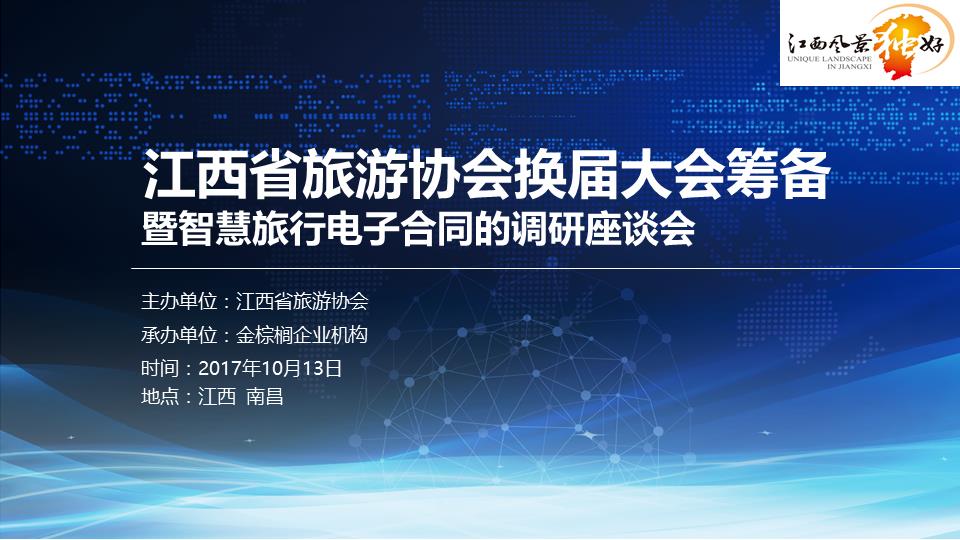 江西风景独好
UNIQUE LANDSCAPE IN JIANGXI

江西省旅游协会换届大会筹备
暨智慧旅行电子合同的调研座谈会

主办单位：江西省旅游协会
承办单位：金棕榈企业机构
时间：2017年10月13日
地点：江西 南昌